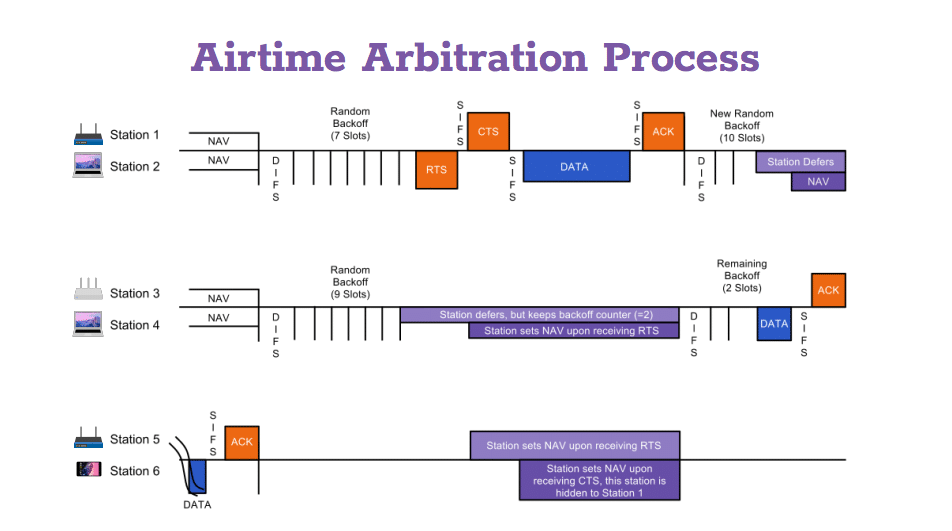 Airtime Arbitration Process

Station 1
Station 2
NAV
NAV
D I F S
Random Backoff (7 Slots)
RTS
S I F S
CTS
S I F S
DATA
S I F S
ACK
D I F S
New Random Backoff (10 Slots)
Station Defers
NAV

Station 3
Station 4
NAV
NAV
D I F S
Random Backoff (9 Slots)
Station defers, but keeps backoff counter (=2)
Station sets NAV upon receiving RTS
D I F S
Remaining Backoff (2 Slots)
DATA
S I F S
ACK

Station 5
Station 6
DATA
S I F S
ACK
Station sets NAV upon receiving RTS
Station sets NAV upon receiving CTS, this station is hidden to Station 1